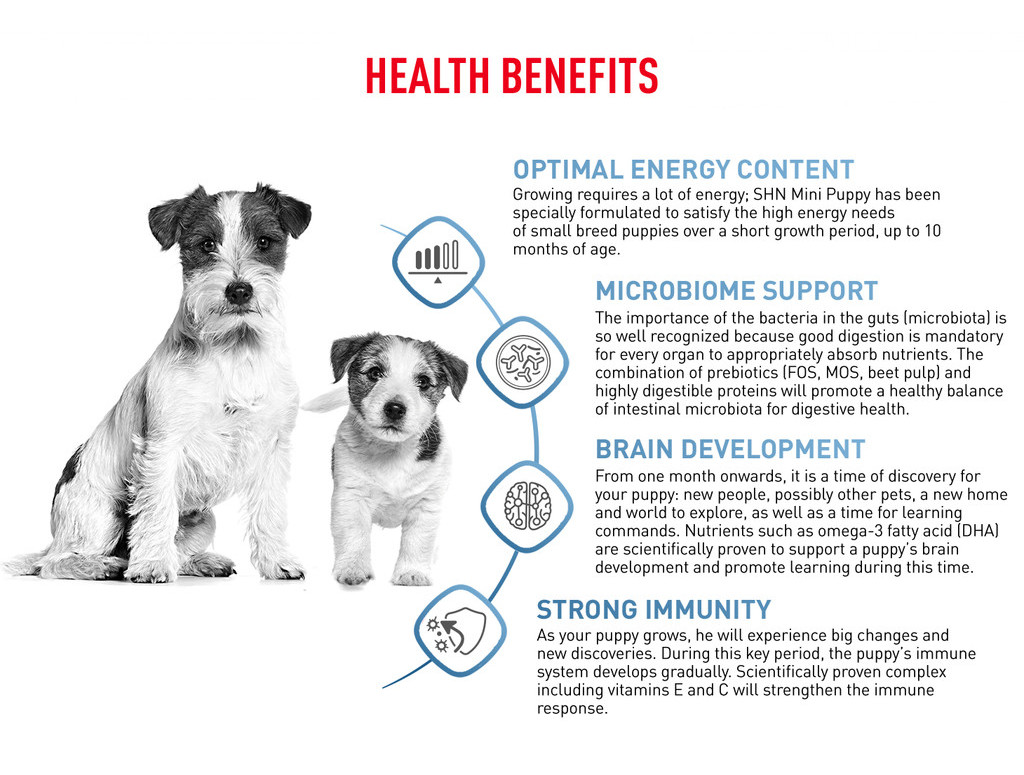 HEALTH BENEFITS

OPTIMAL ENERGY CONTENT
Growing requires a lot of energy; SHN Mini Puppy has been specially formulated to satisfy the high energy needs of small breed puppies over a short growth period, up to 10 months of age.

MICROBIOME SUPPORT
The importance of the bacteria in the guts (microbiota) is so well recognized because good digestion is mandatory for every organ to appropriately absorb nutrients. The combination of prebiotics (FOS, MOS, beet pulp) and highly digestible proteins will promote a healthy balance of intestinal microbiota for digestive health.

BRAIN DEVELOPMENT
From one month onwards, it is a time of discovery for your puppy: new people, possibly other pets, a new home and world to explore, as well as a time for learning commands. Nutrients such as omega-3 fatty acid (DHA) are scientifically proven to support a puppy's brain development and promote learning during this time.

STRONG IMMUNITY
As your puppy grows, he will experience big changes and new discoveries. During this key period, the puppy's immune system develops gradually. Scientifically proven complex including vitamins E and C will strengthen the immune response.